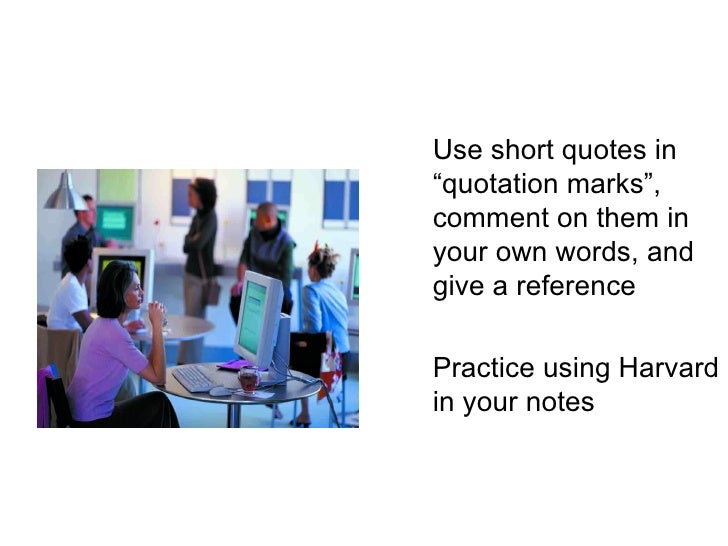 Use short quotes in “quotation marks”, comment on them in your own words, and give a reference

Practice using Harvard in your notes